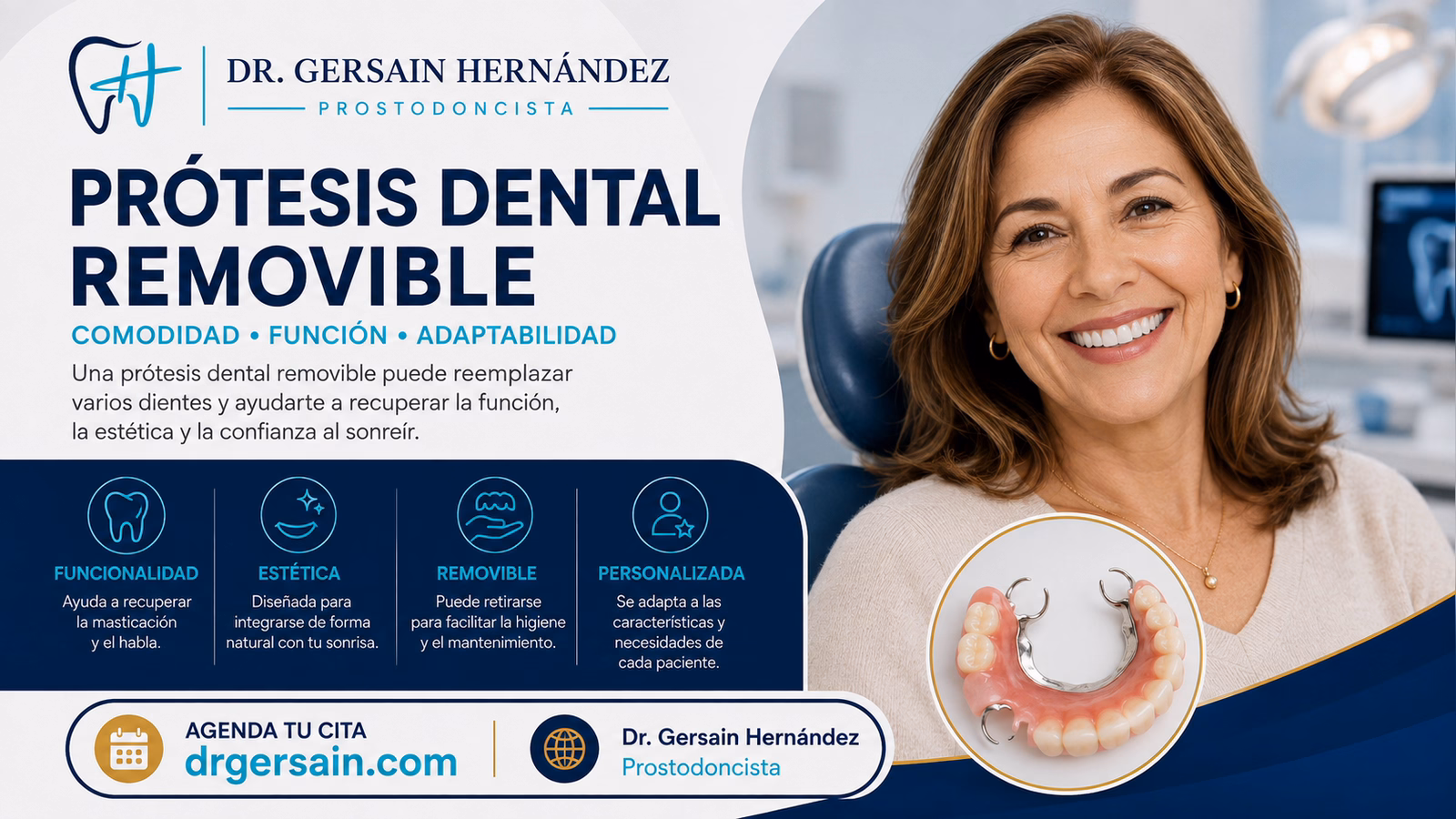 DR. GERSAIN HERNÁNDEZ
PROSTODONCISTA

PRÓTESIS DENTAL REMOVIBLE

COMODIDAD • FUNCIÓN • ADAPTABILIDAD

Una prótesis dental removible puede reemplazar varios dientes y ayudarte a recuperar la función, la estética y la confianza al sonreír.

FUNCIONALIDAD
Ayuda a recuperar la masticación y el habla.

ESTÉTICA
Diseñada para integrarse de forma natural con tu sonrisa.

REMOVIBLE
Puede retirarse para facilitar la higiene y el mantenimiento.

PERSONALIZADA
Se adapta a las características y necesidades de cada paciente.

AGENDA TU CITA
drgersain.com

Dr. Gersain Hernández
Prostodoncista